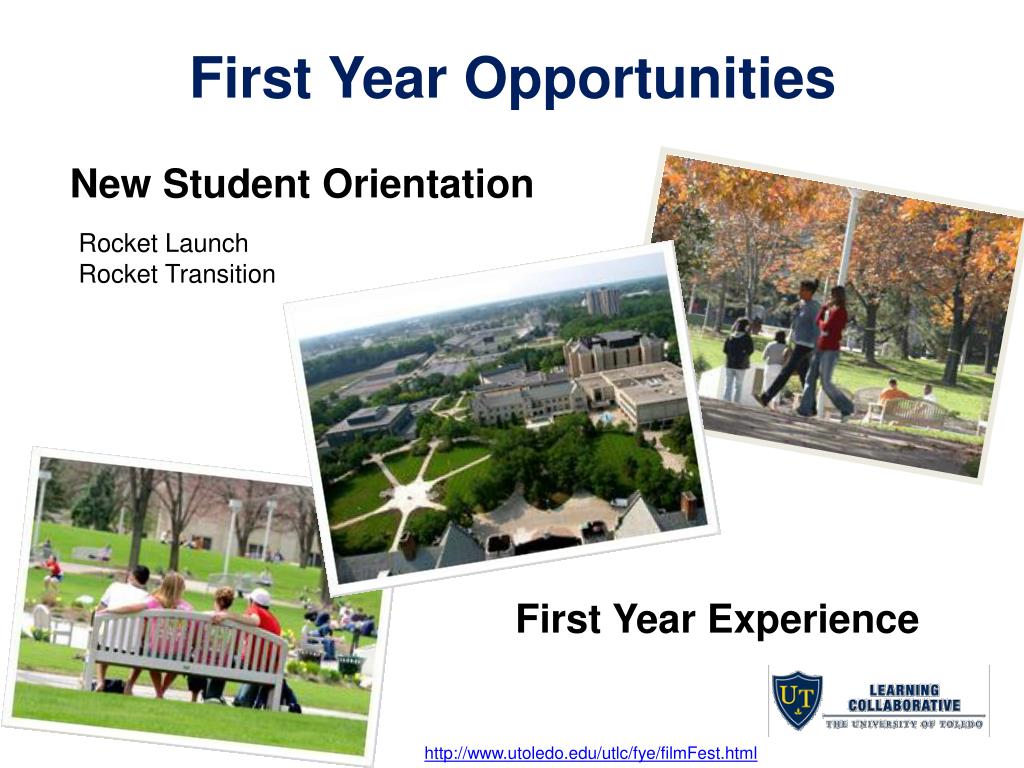 First Year Opportunities

New Student Orientation

Rocket Launch
Rocket Transition

First Year Experience

UT LEARNING COLLABORATIVE THE UNIVERSITY OF TOLEDO

http://www.utoledo.edu/utlc/fye/filmFest.html